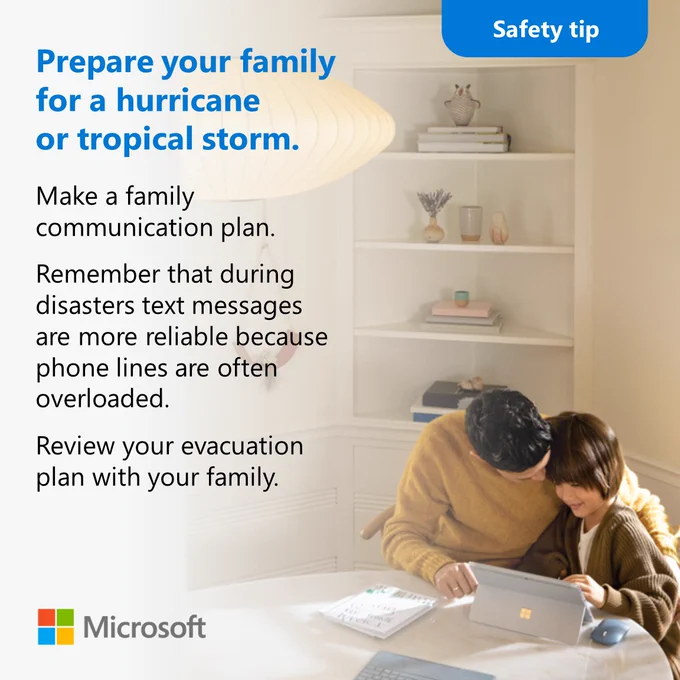 Safety tip

Prepare your family for a hurricane or tropical storm.

Make a family communication plan.

Remember that during disasters text messages are more reliable because phone lines are often overloaded.

Review your evacuation plan with your family.

Microsoft